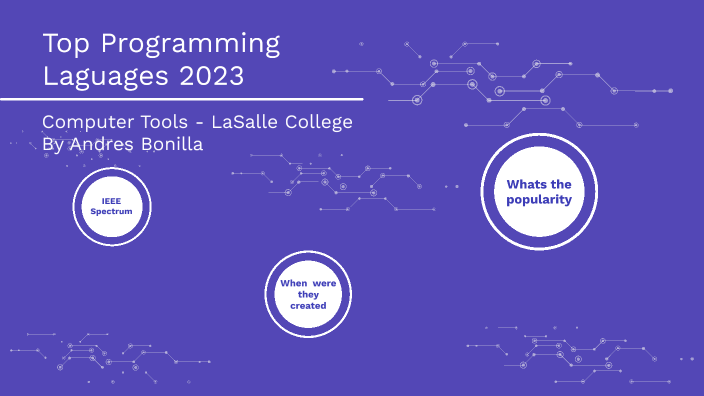 Top Programming Laguages 2023

Computer Tools - LaSalle College
By Andres Bonilla

IEEE Spectrum

Whats the popularity

When were they created